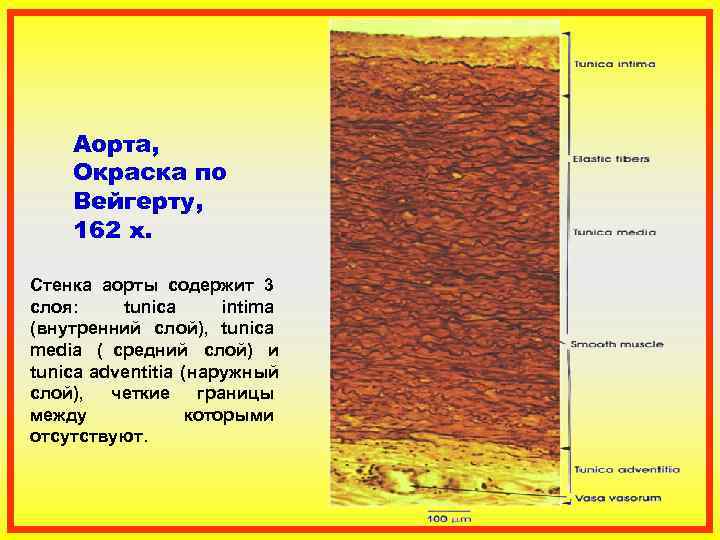 Аорта, Окраска по Вейгерту, 162 х.

Стенка аорты содержит 3 слоя: tunica intima (внутренний слой), tunica media ( средний слой) и tunica adventitia (наружный слой), четкие границы между которыми отсутствуют.

Tunica intima

Elastic fibers

Tunica media

Smooth muscle

Tunica adventitia

Vasa vasorum

100 μm